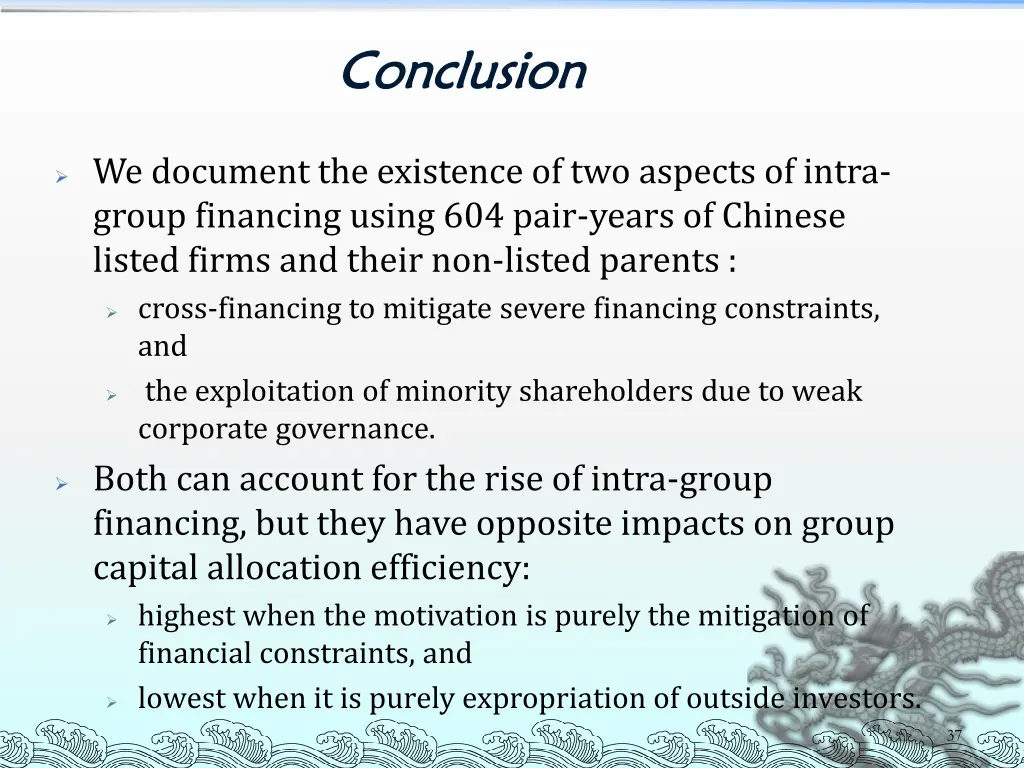 Conclusion

We document the existence of two aspects of intra-group financing using 604 pair-years of Chinese listed firms and their non-listed parents :

cross-financing to mitigate severe financing constraints, and

the exploitation of minority shareholders due to weak corporate governance.

Both can account for the rise of intra-group financing, but they have opposite impacts on group capital allocation efficiency:

highest when the motivation is purely the mitigation of financial constraints, and

lowest when it is purely expropriation of outside investors.

37